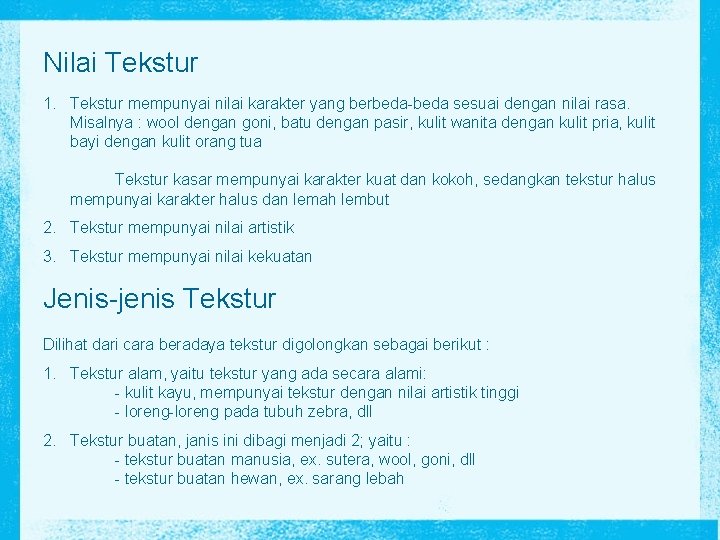 Nilai Tekstur

1. Tekstur mempunyai nilai karakter yang berbeda-beda sesuai dengan nilai rasa. Misalnya : wool dengan goni, batu dengan pasir, kulit wanita dengan kulit pria, kulit bayi dengan kulit orang tua

Tekstur kasar mempunyai karakter kuat dan kokoh, sedangkan tekstur halus mempunyai karakter halus dan lemah lembut

2. Tekstur mempunyai nilai artistik

3. Tekstur mempunyai nilai kekuatan

Jenis-jenis Tekstur

Dilihat dari cara beradaya tekstur digolongkan sebagai berikut :

1. Tekstur alam, yaitu tekstur yang ada secara alami:
- kulit kayu, mempunyai tekstur dengan nilai artistik tinggi
- loreng-loreng pada tubuh zebra, dll

2. Tekstur buatan, janis ini dibagi menjadi 2; yaitu :
- tekstur buatan manusia, ex. sutera, wool, goni, dll
- tekstur buatan hewan, ex. sarang lebah